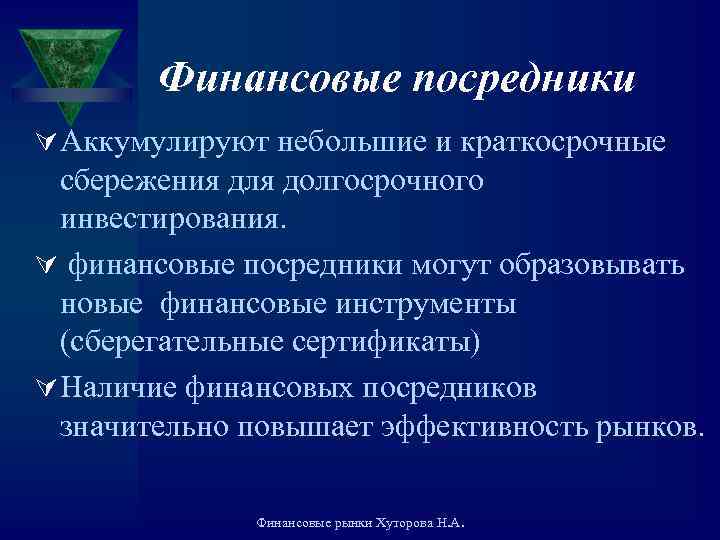 Финансовые посредники

Аккумулируют небольшие и краткосрочные сбережения для долгосрочного инвестирования.

финансовые посредники могут образовывать новые финансовые инструменты (сберегательные сертификаты)

Наличие финансовых посредников значительно повышает эффективность рынков.

Финансовые рынки Хуторова Н.А.